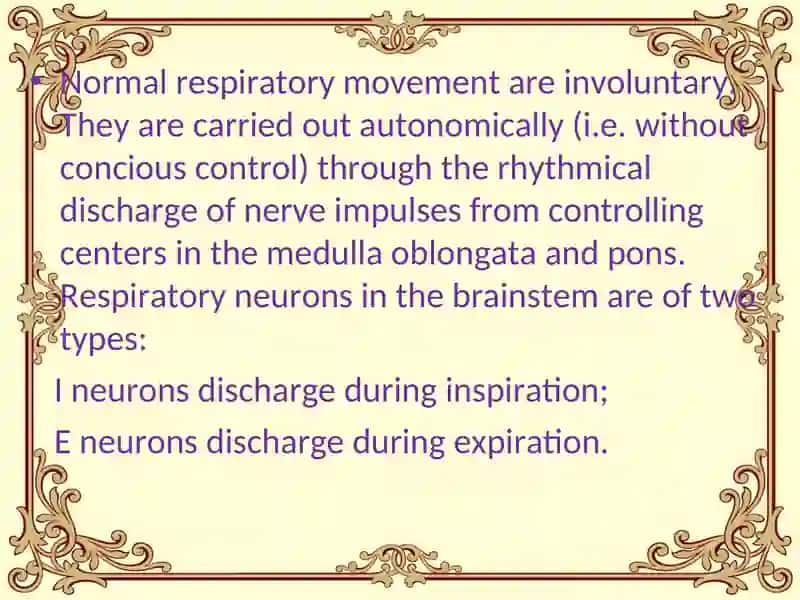 • Normal respiratory movement are involuntary. They are carried out autonomically (i.e. without concious control) through the rhythmical discharge of nerve impulses from controlling centers in the medulla oblongata and pons. Respiratory neurons in the brainstem are of two types:

I neurons discharge during inspiration;

E neurons discharge during expiration.